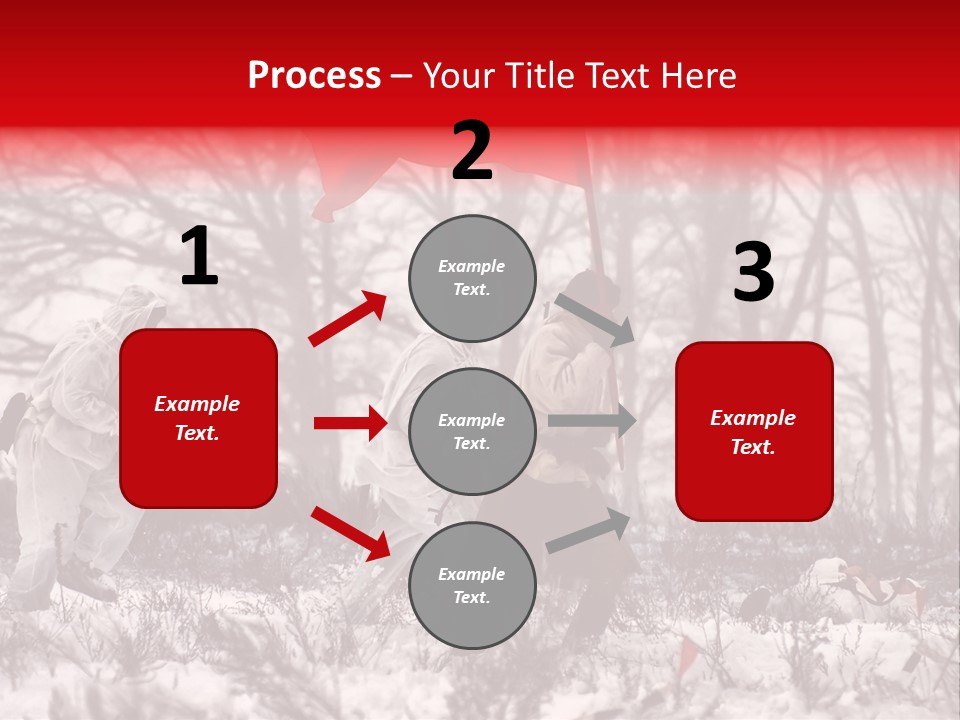 Process – Your Title Text Here

1

Example Text.

2

Example Text.

Example Text.

Example Text.

3

Example Text.